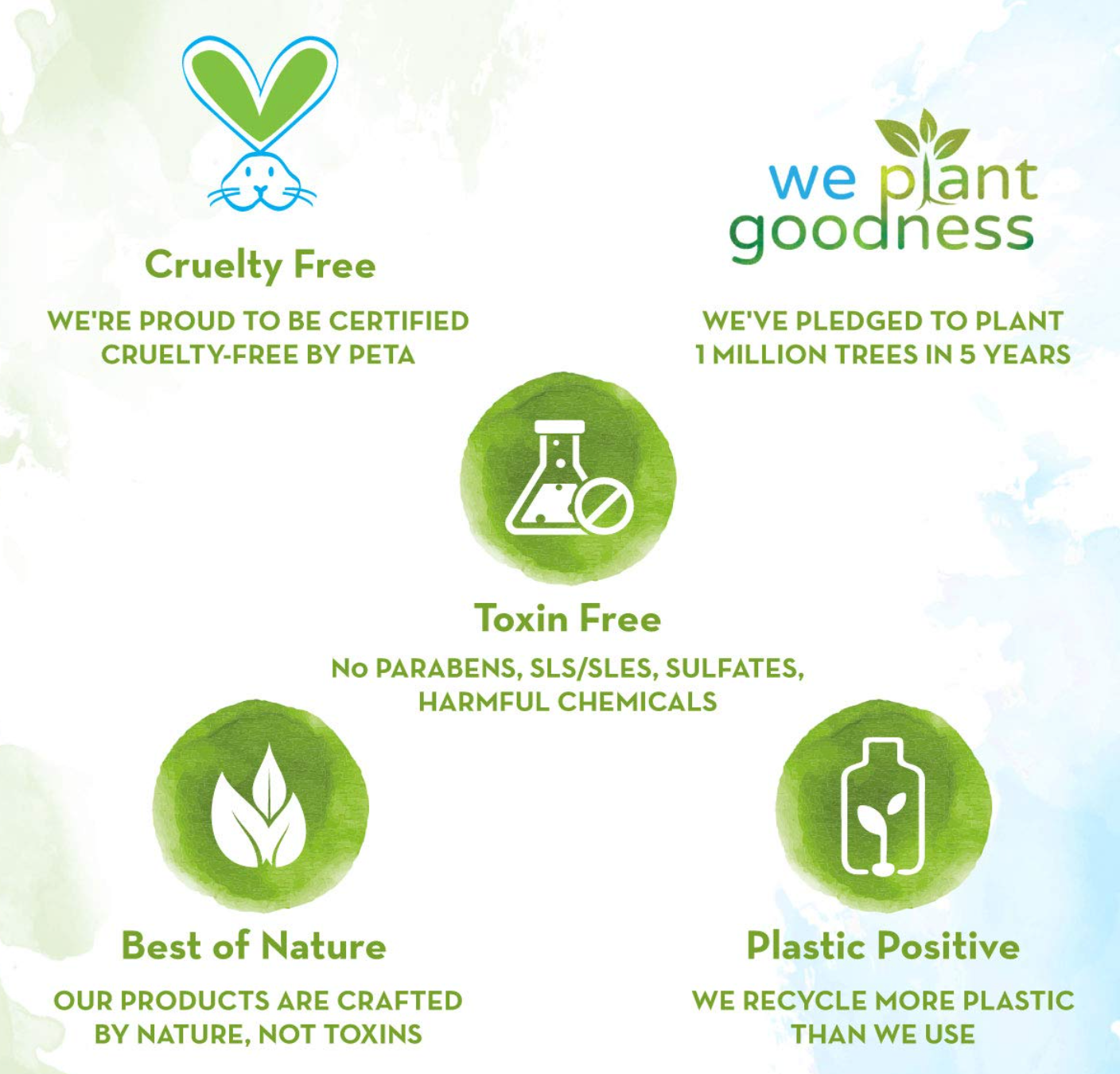 Cruelty Free

WE'RE PROUD TO BE CERTIFIED CRUELTY-FREE BY PETA

we plant goodness

WE'VE PLEDGED TO PLANT 1 MILLION TREES IN 5 YEARS

Toxin Free

No PARABENS, SLS/SLES, SULFATES, HARMFUL CHEMICALS

Best of Nature

OUR PRODUCTS ARE CRAFTED BY NATURE, NOT TOXINS

Plastic Positive

WE RECYCLE MORE PLASTIC THAN WE USE